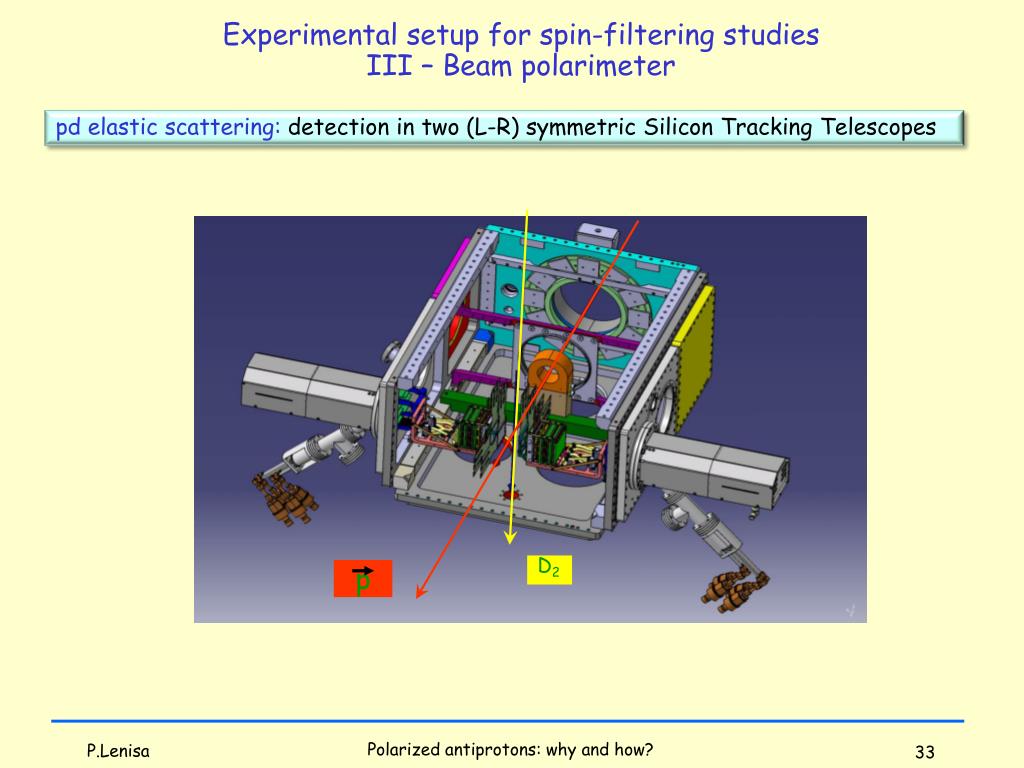 Experimental setup for spin-filtering studies
III – Beam polarimeter

pd elastic scattering: detection in two (L-R) symmetric Silicon Tracking Telescopes

$\vec{p}$

$D_2$

P.Lenisa

Polarized antiprotons: why and how?

33